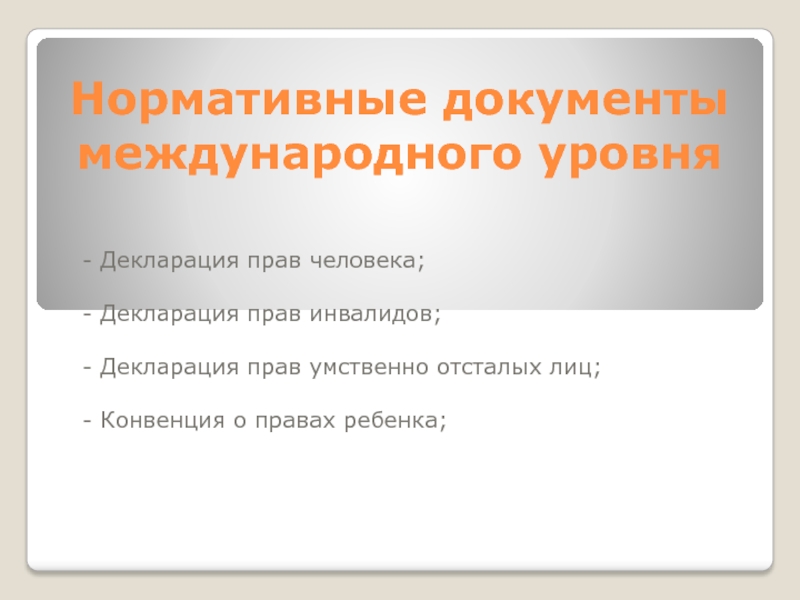 Нормативные документы международного уровня

- Декларация прав человека;

- Декларация прав инвалидов;

- Декларация прав умственно отсталых лиц;

- Конвенция о правах ребенка;